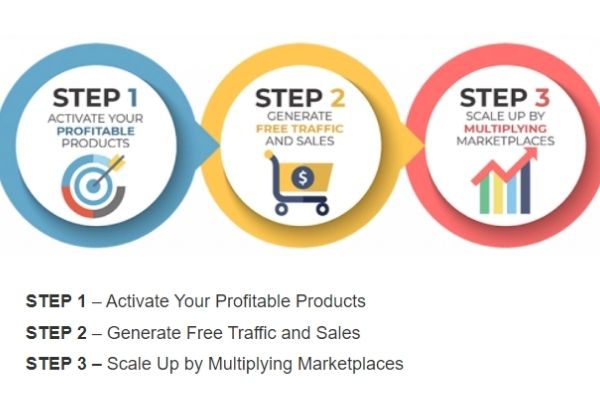 STEP 1
ACTIVATE YOUR
PROFITABLE
PRODUCTS

STEP 2
GENERATE
FREE TRAFFIC
AND SALES

$

STEP 3
SCALE UP BY
MULTIPLYING
MARKETPLACES

STEP 1 – Activate Your Profitable Products

STEP 2 – Generate Free Traffic and Sales

STEP 3 – Scale Up by Multiplying Marketplaces